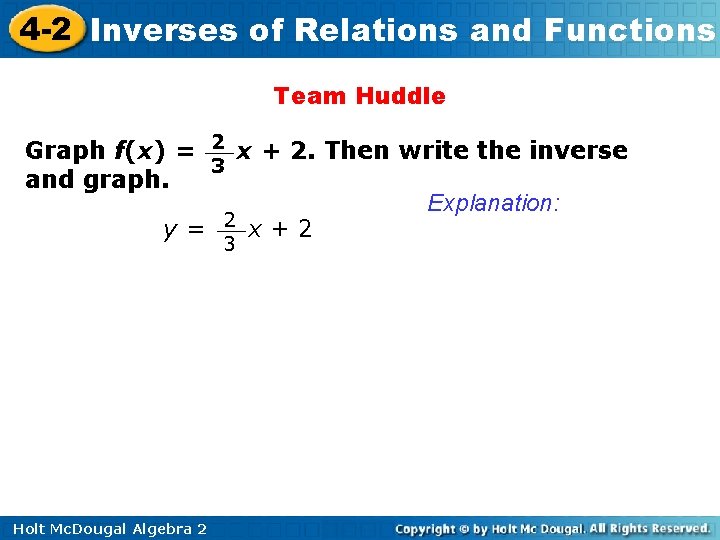 4-2 Inverses of Relations and Functions

Team Huddle

Graph $f(x) = \frac{2}{3}x + 2$. Then write the inverse and graph.

Explanation:

$y = \frac{2}{3}x + 2$

Holt McDougal Algebra 2

Copyright © by Holt Mc Dougal. All Rights Reserved.